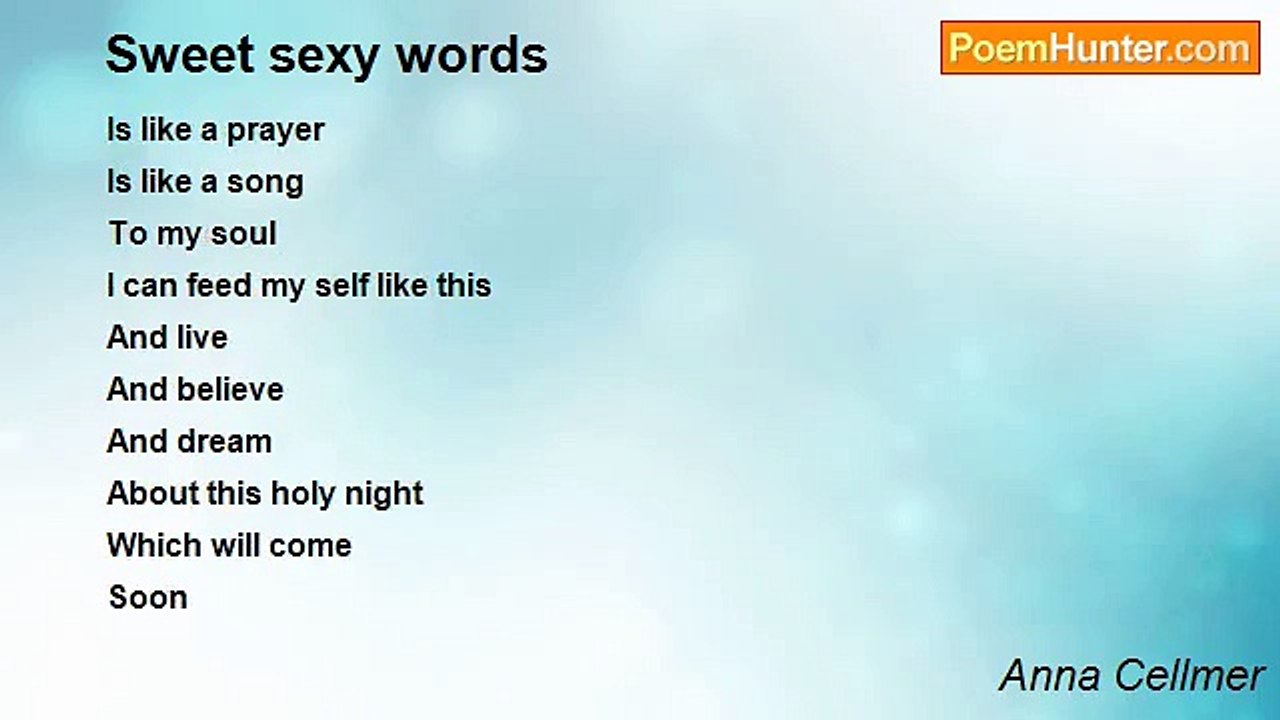 Sweet sexy words

PoemHunter.com

Is like a prayer
Is like a song
To my soul
I can feed my self like this
And live
And believe
And dream
About this holy night
Which will come
Soon

Anna Cellmer